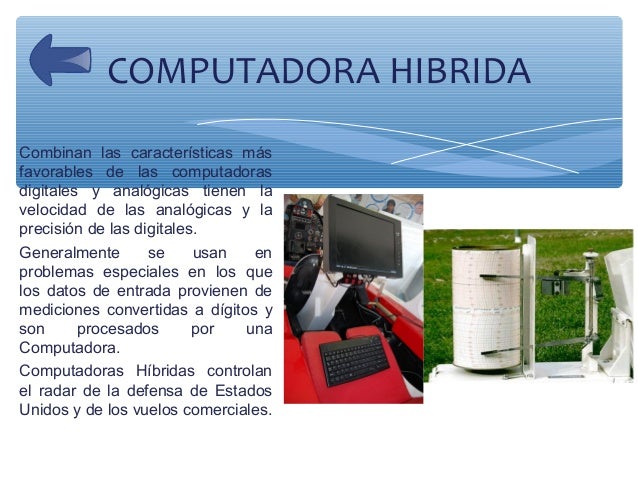 COMPUTADORA HIBRIDA

Combinan las características más favorables de las computadoras digitales y analógicas tienen la velocidad de las analógicas y la precisión de las digitales.

Generalmente se usan en problemas especiales en los que los datos de entrada provienen de mediciones convertidas a dígitos y son procesados por una Computadora.

Computadoras Híbridas controlan el radar de la defensa de Estados Unidos y de los vuelos comerciales.